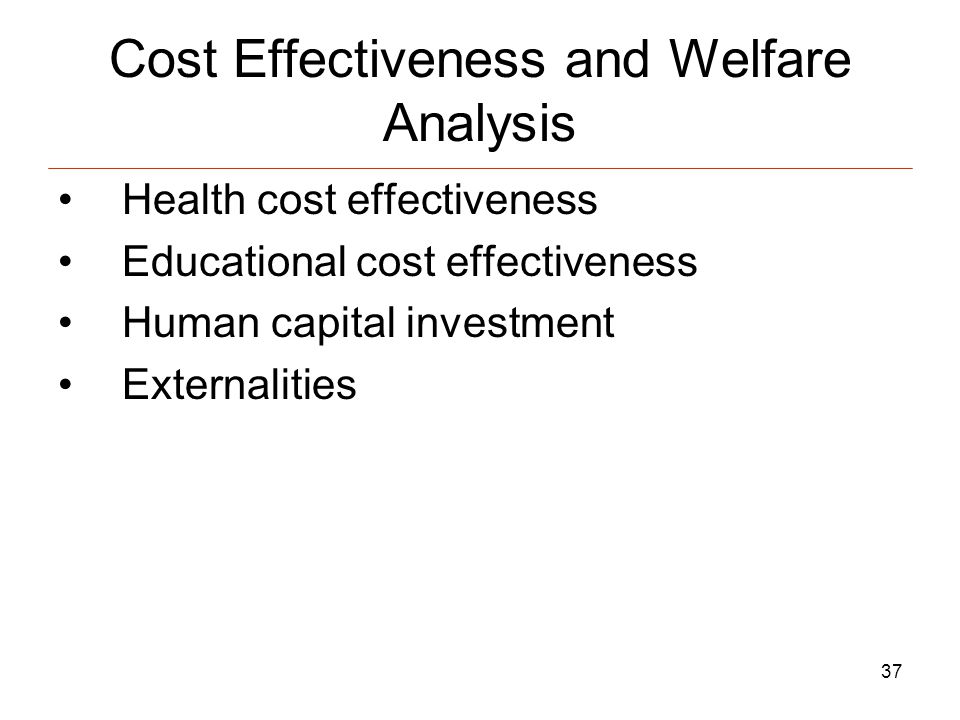 Cost Effectiveness and Welfare Analysis

• Health cost effectiveness
• Educational cost effectiveness
• Human capital investment
• Externalities

37